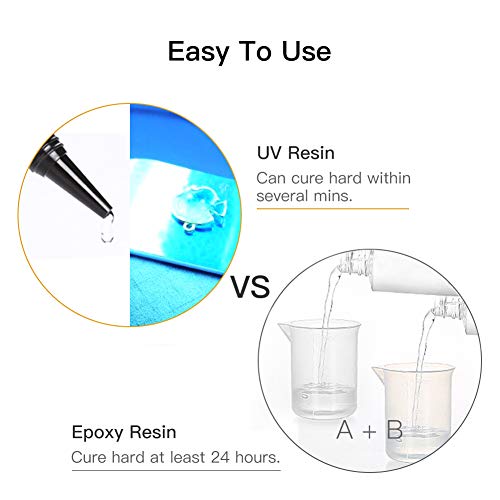 Easy To Use

UV Resin
Can cure hard within several mins.

VS

A + B

Epoxy Resin
Cure hard at least 24 hours.